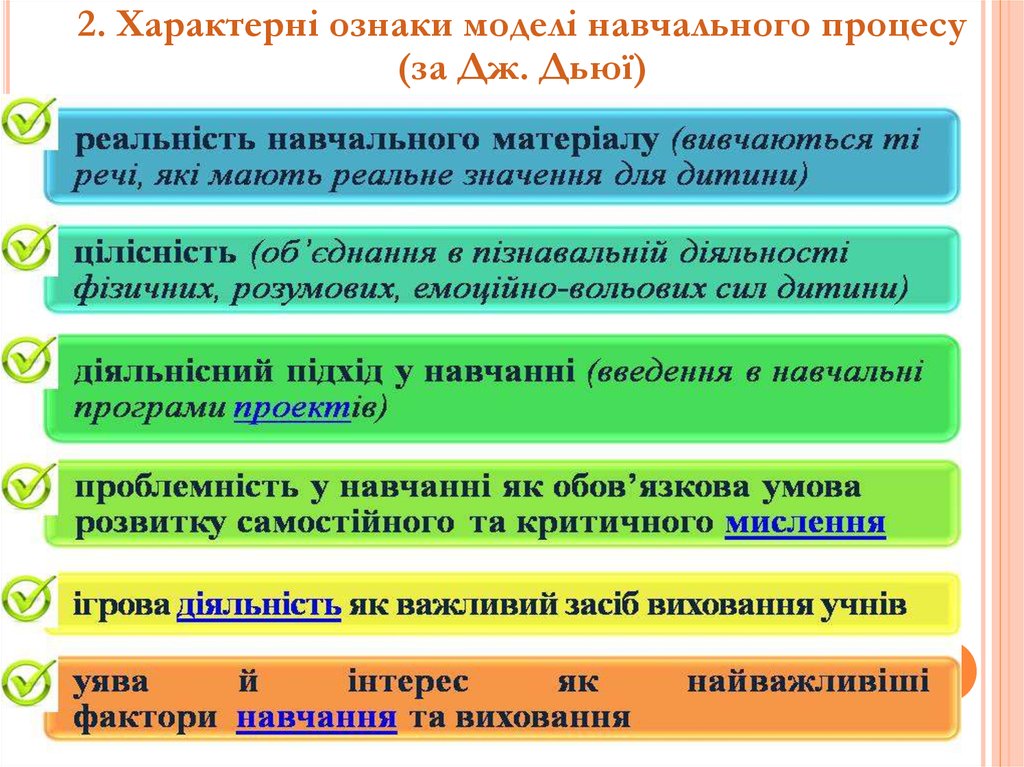 2. Характерні ознаки моделі навчального процесу (за Дж. Дьюї)

реальність навчального матеріалу (вивчаються ті речі, які мають реальне значення для дитини)

цілісність (об'єднання в пізнавальній діяльності фізичних, розумових, емоційно-вольових сил дитини)

діяльнісний підхід у навчанні (введення в навчальні програми проектів)

проблемність у навчанні як обов'язкова умова розвитку самостійного та критичного мислення

ігрова діяльність як важливий засіб виховання учнів

уява й інтерес як найважливіші фактори навчання та виховання